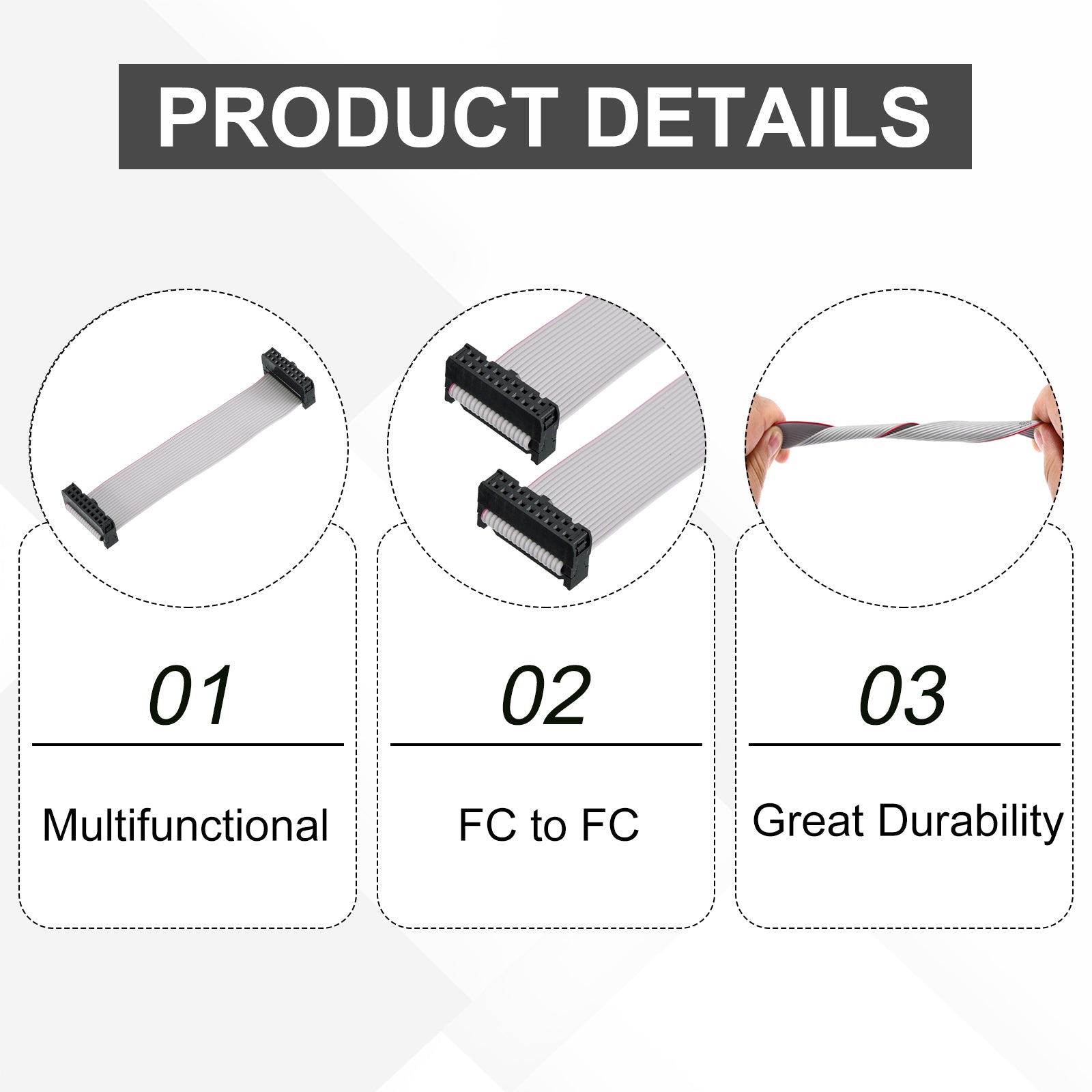 PRODUCT DETAILS

01

Multifunctional

02

FC to FC

03

Great Durability